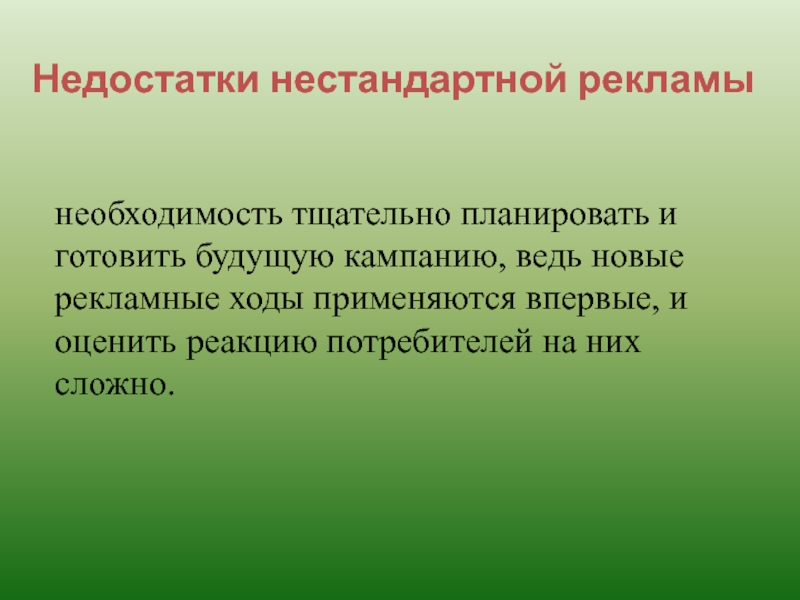 Недостатки нестандартной рекламы

необходимость тщательно планировать и готовить будущую кампанию, ведь новые рекламные ходы применяются впервые, и оценить реакцию потребителей на них сложно.